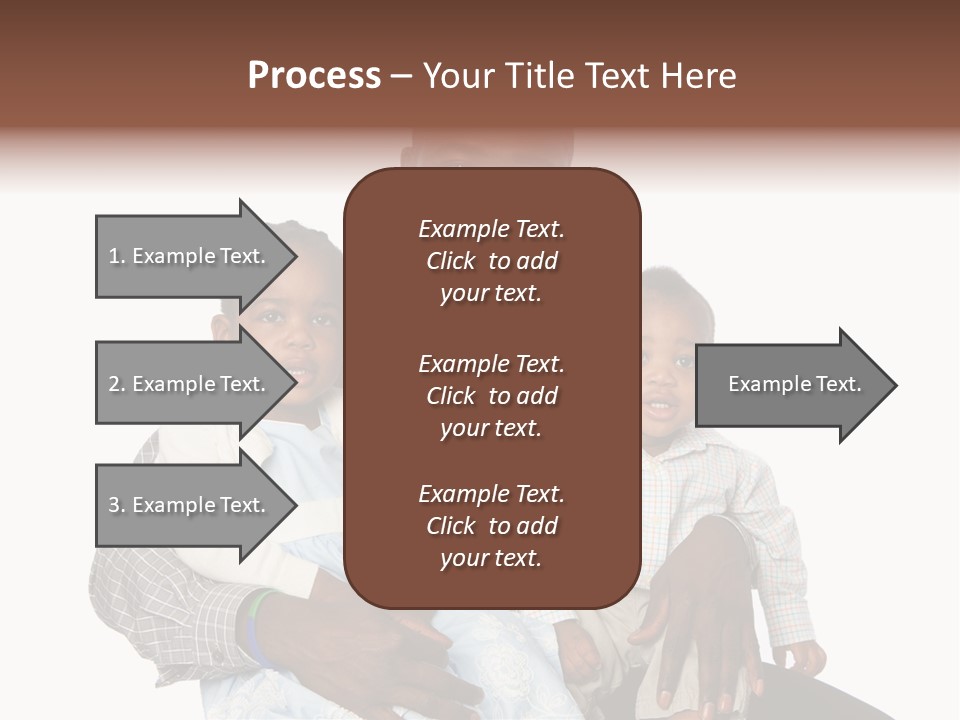 Process – Your Title Text Here

1. Example Text.

2. Example Text.

3. Example Text.

Example Text. Click to add your text.

Example Text. Click to add your text.

Example Text. Click to add your text.

Example Text.